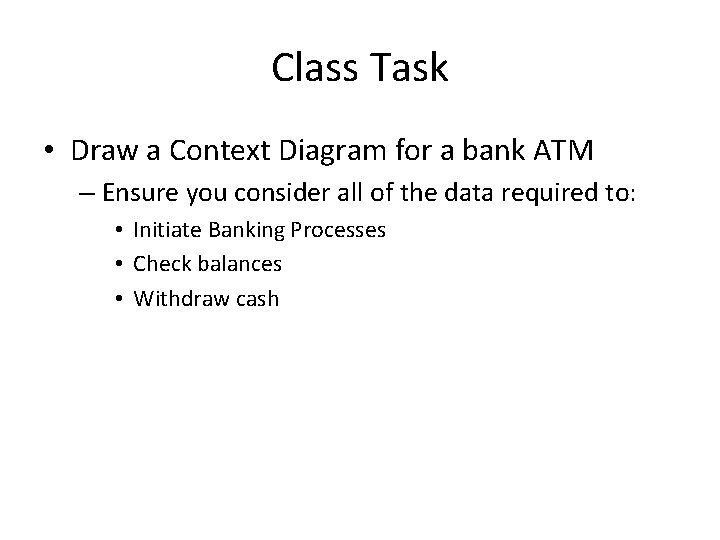 Class Task

• Draw a Context Diagram for a bank ATM

– Ensure you consider all of the data required to:

• Initiate Banking Processes

• Check balances

• Withdraw cash